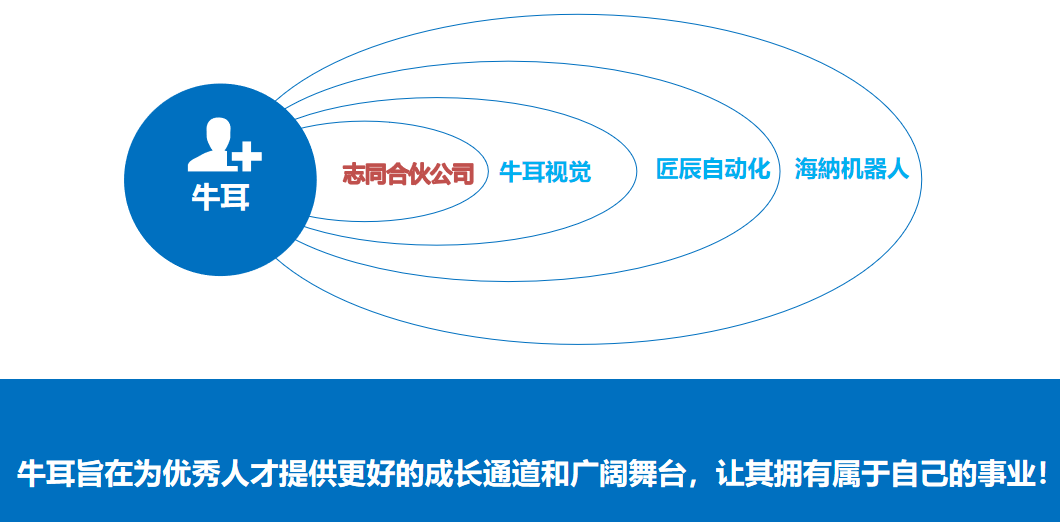 牛耳

志同合伙公司

牛耳视觉

匠辰自动化

海納机器人

牛耳旨在为优秀人才提供更好的成长通道和广阔舞台，让其拥有属于自己的事业！